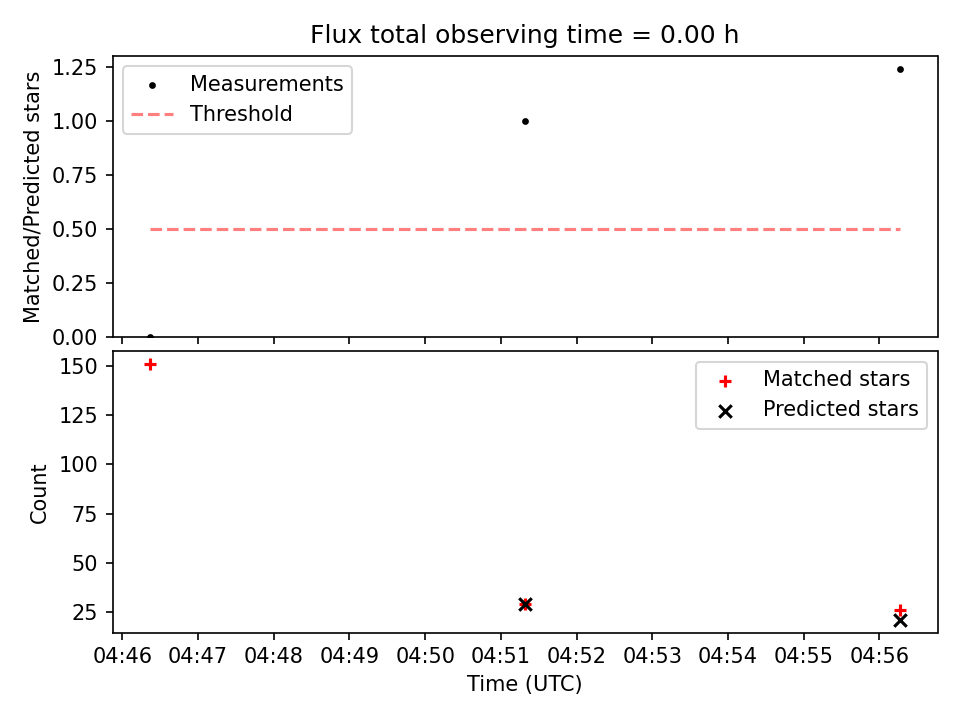 Flux total observing time = 0.00 h

Matched/Predicted stars

1.25
1.00
0.75
0.50
0.25
0.00

Measurements
Threshold

Count

150
125
100
75
50
25

Matched stars
Predicted stars

04:46 04:47 04:48 04:49 04:50 04:51 04:52 04:53 04:54 04:55 04:56

Time (UTC)